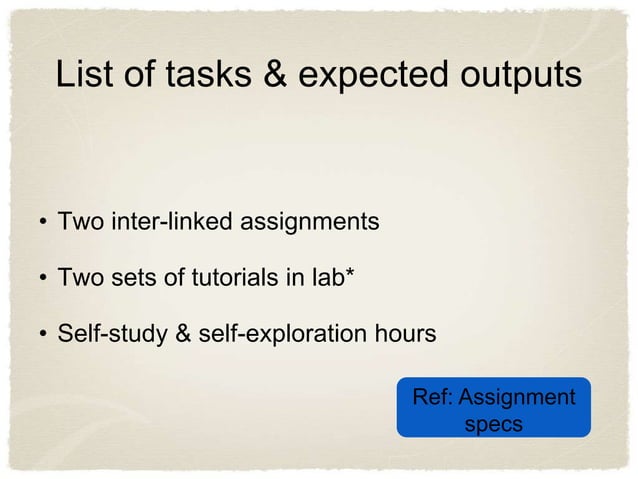 List of tasks & expected outputs

• Two inter-linked assignments

• Two sets of tutorials in lab*

• Self-study & self-exploration hours

Ref: Assignment specs